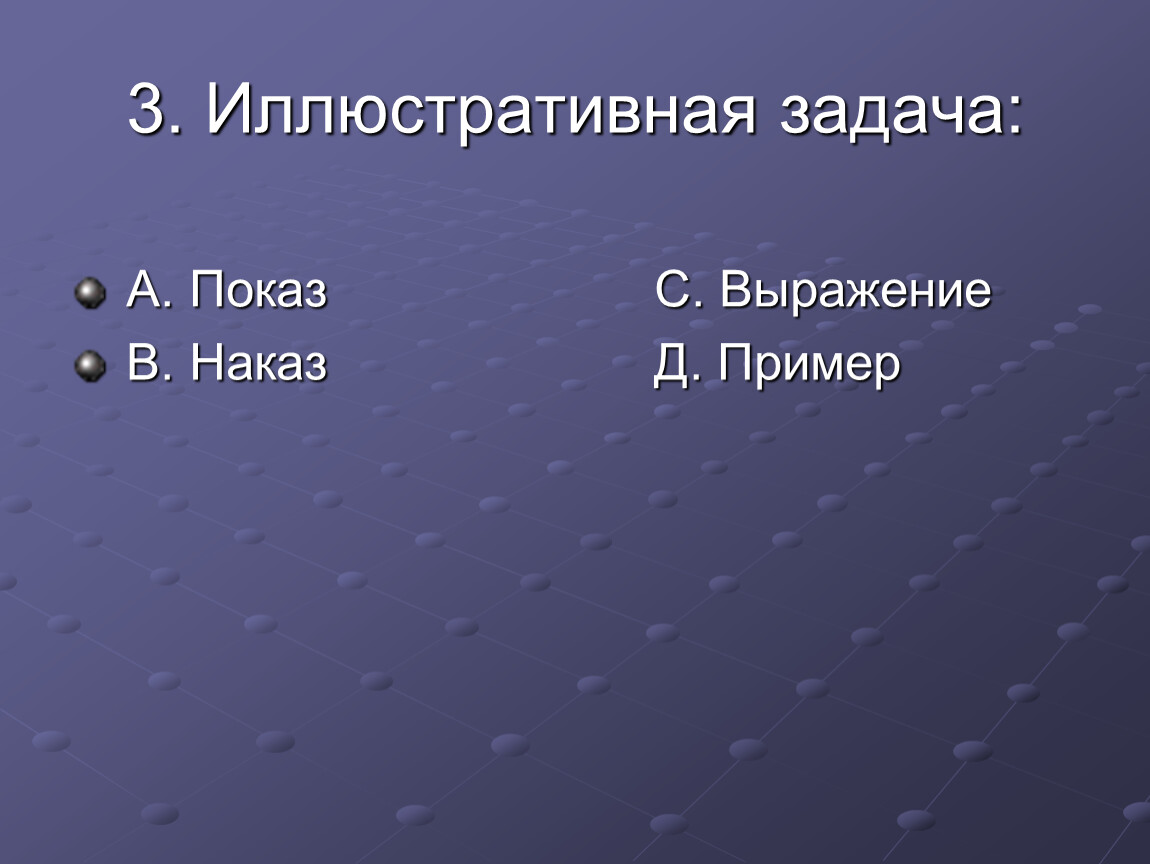 3. Иллюстративная задача:

А. Показ
В. Наказ

С. Выражение
Д. Пример